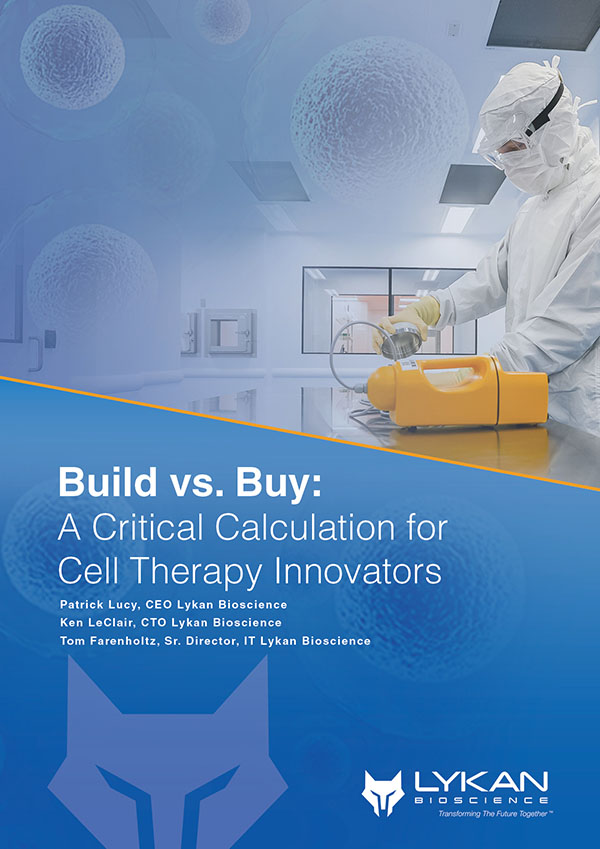 Build vs. Buy:
A Critical Calculation for Cell Therapy Innovators

Patrick Lucy, CEO Lykan Bioscience
Ken LeClair, CTO Lykan Bioscience
Tom Farenholtz, Sr. Director, IT Lykan Bioscience

LYKAN
BIOSCIENCE
Transforming The Future Together™